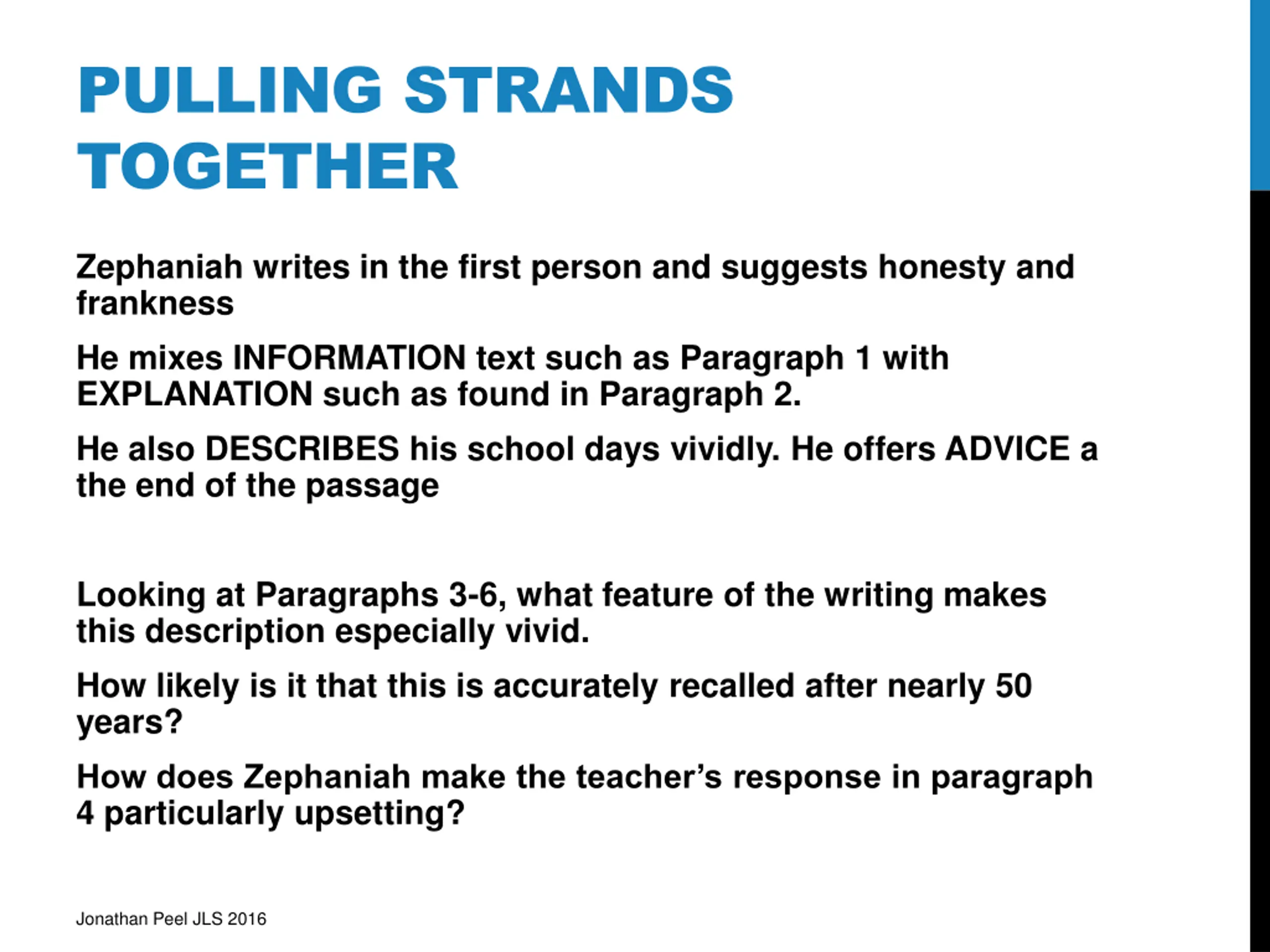 PULLING STRANDS TOGETHER

Zephaniah writes in the first person and suggests honesty and frankness

He mixes INFORMATION text such as Paragraph 1 with EXPLANATION such as found in Paragraph 2.

He also DESCRIBES his school days vividly. He offers ADVICE a the end of the passage

Looking at Paragraphs 3-6, what feature of the writing makes this description especially vivid.

How likely is it that this is accurately recalled after nearly 50 years?

How does Zephaniah make the teacher's response in paragraph 4 particularly upsetting?

Jonathan Peel JLS 2016